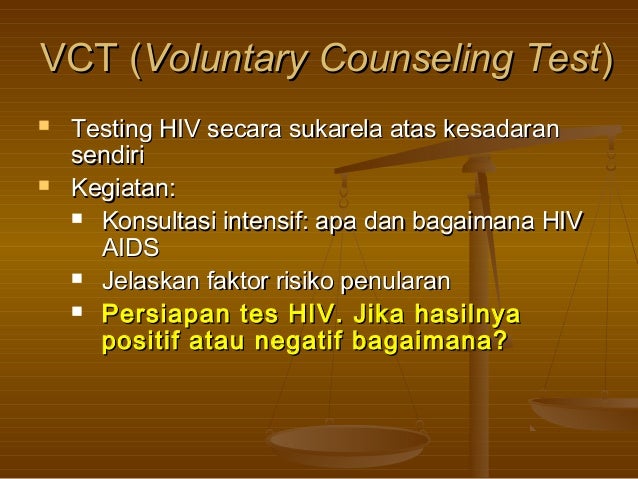 VCT (Voluntary Counseling Test)

- Testing HIV secara sukarela atas kesadaran sendiri
- Kegiatan:
  - Konsultasi intensif: apa dan bagaimana HIV AIDS
  - Jelaskan faktor risiko penularan
  - Persiapan tes HIV. Jika hasilnya positif atau negatif bagaimana?